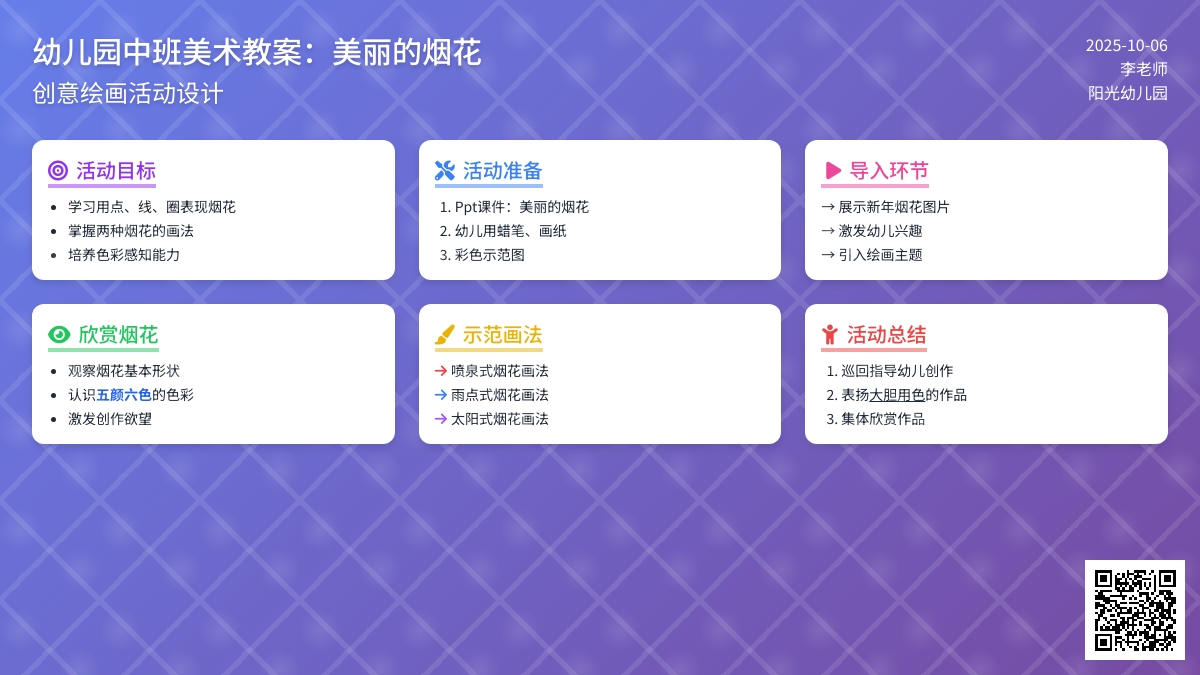 幼儿园中班美术教案：美丽的烟花
创意绘画活动设计

2025-10-06
李老师
阳光幼儿园

活动目标
- 学习用点、线、圈表现烟花
- 掌握两种烟花的画法
- 培养色彩感知能力

活动准备
1. Ppt课件：美丽的烟花
2. 幼儿用蜡笔、画纸
3. 彩色示范图

导入环节
→ 展示新年烟花图片
→ 激发幼儿兴趣
→ 引入绘画主题

欣赏烟花
- 观察烟花基本形状
- 认识五颜六色的色彩
- 激发创作欲望

示范画法
→ 喷泉式烟花画法
→ 雨点式烟花画法
→ 太阳式烟花画法

活动总结
1. 巡回指导幼儿创作
2. 表扬大胆用色的作品
3. 集体欣赏作品